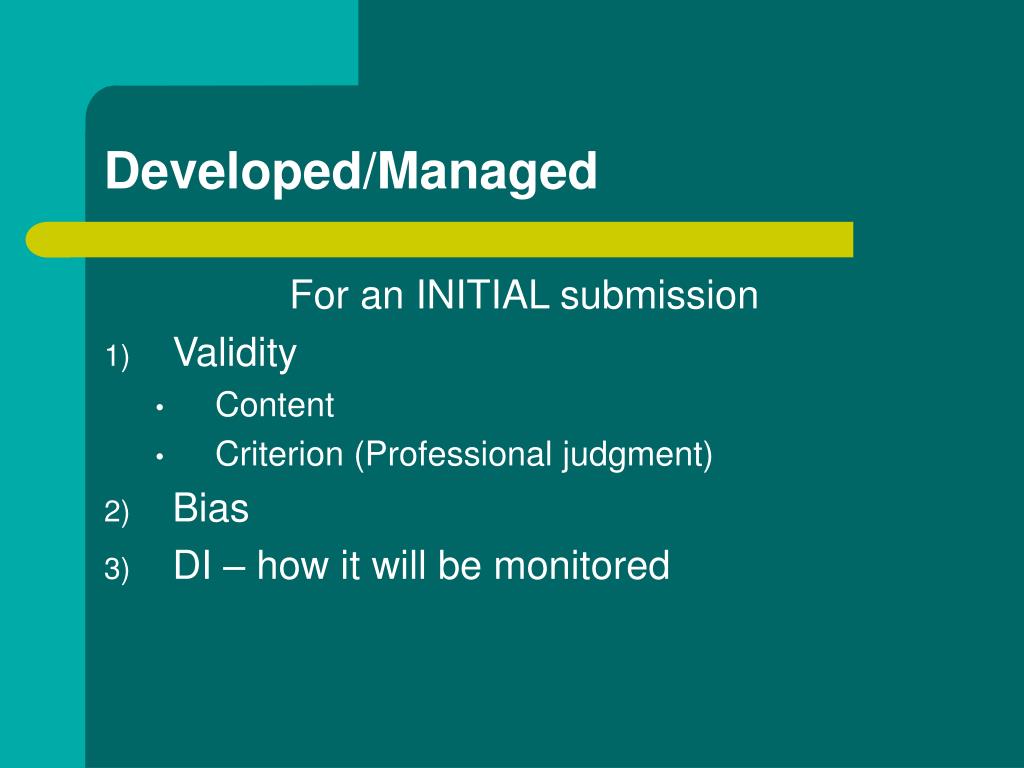 Developed/Managed

For an INITIAL submission

1) Validity
• Content
• Criterion (Professional judgment)
2) Bias
3) DI – how it will be monitored